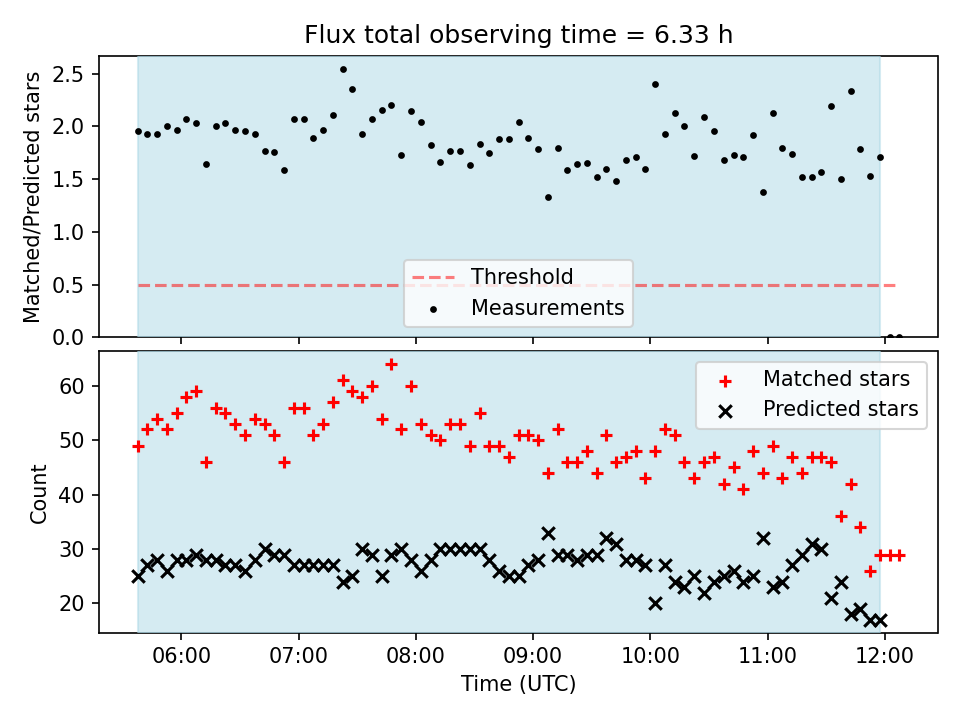 Flux total observing time = 6.33 h

Matched/Predicted stars

2.5
2.0
1.5
1.0
0.5
0.0

Threshold
Measurements

Count

60
50
40
30
20

Matched stars
Predicted stars

06:00
07:00
08:00
09:00
10:00
11:00
12:00

Time (UTC)